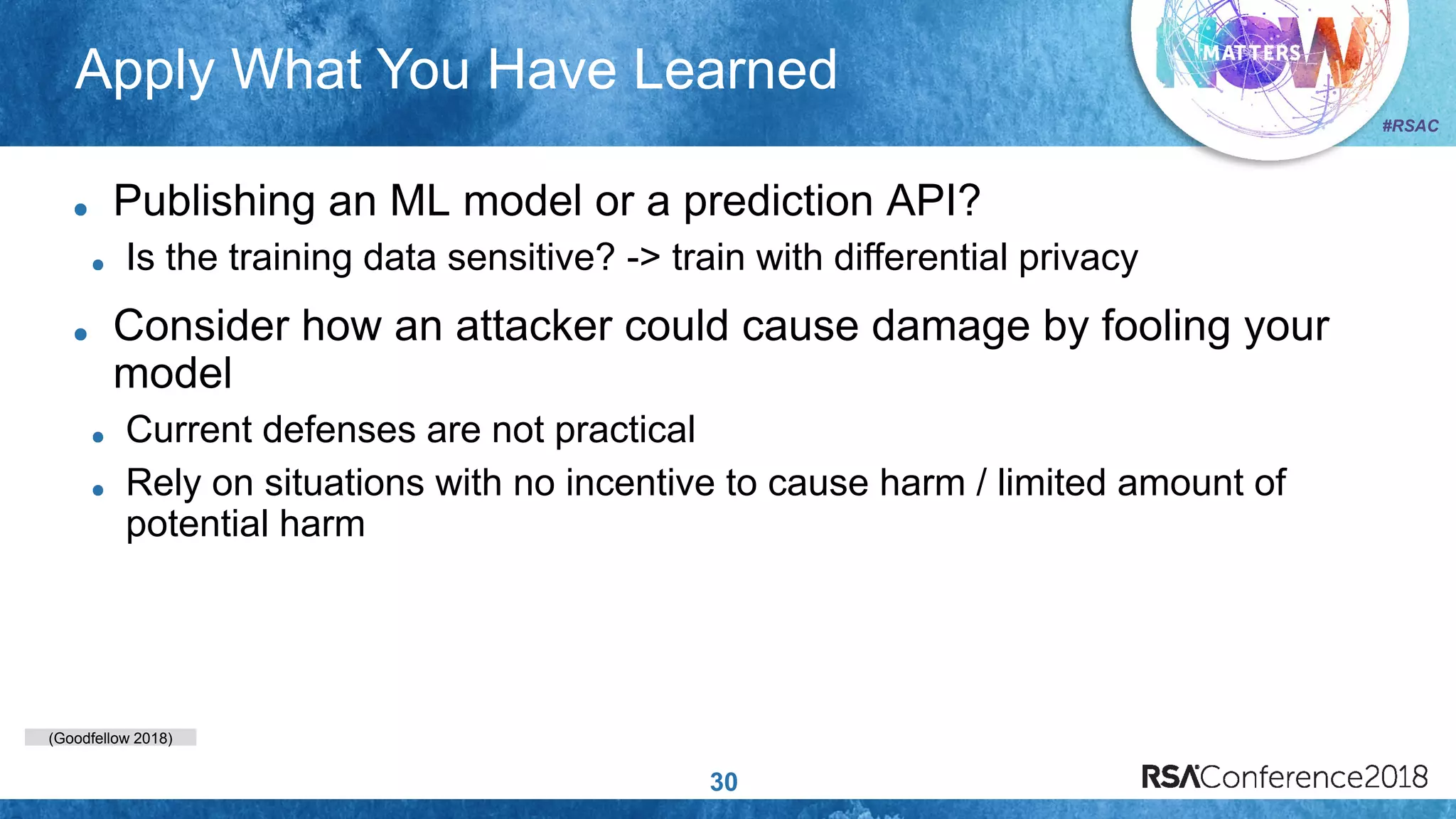 Apply What You Have Learned

NOW MATTERS

#RSAC

- Publishing an ML model or a prediction API?
  - Is the training data sensitive? -> train with differential privacy
- Consider how an attacker could cause damage by fooling your model
  - Current defenses are not practical
  - Rely on situations with no incentive to cause harm / limited amount of potential harm

(Goodfellow 2018)

30

RSAConference2018